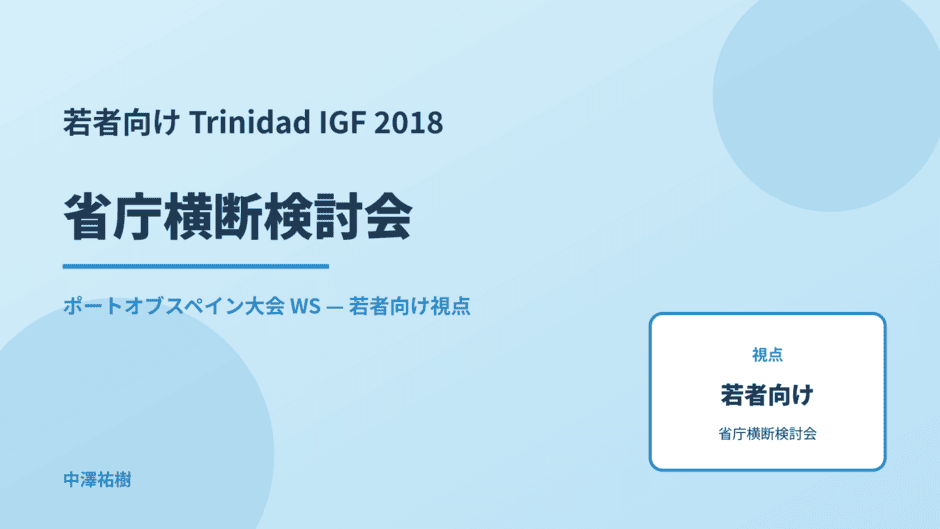 若者向け Trinidad IGF 2018

省庁横断検討会

ポートオブスペイン大会 WS — 若者向け視点

視点

若者向け

省庁横断検討会

中澤祐樹